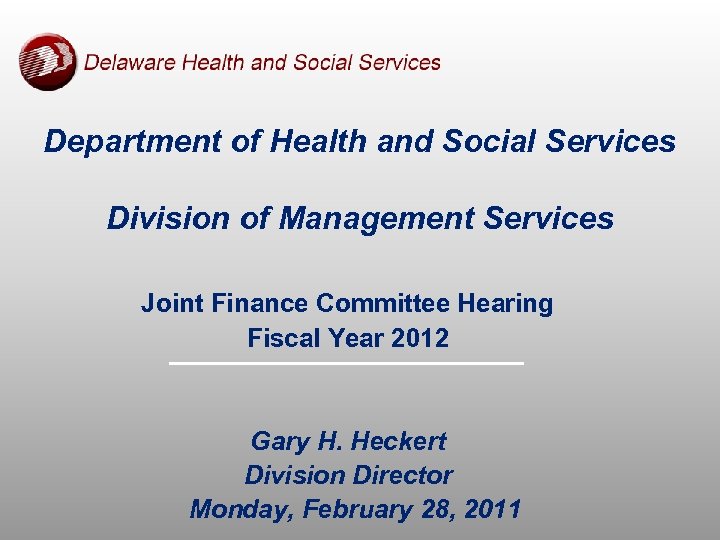 Delaware Health and Social Services

Department of Health and Social Services

Division of Management Services

Joint Finance Committee Hearing
Fiscal Year 2012

Gary H. Heckert
Division Director
Monday, February 28, 2011